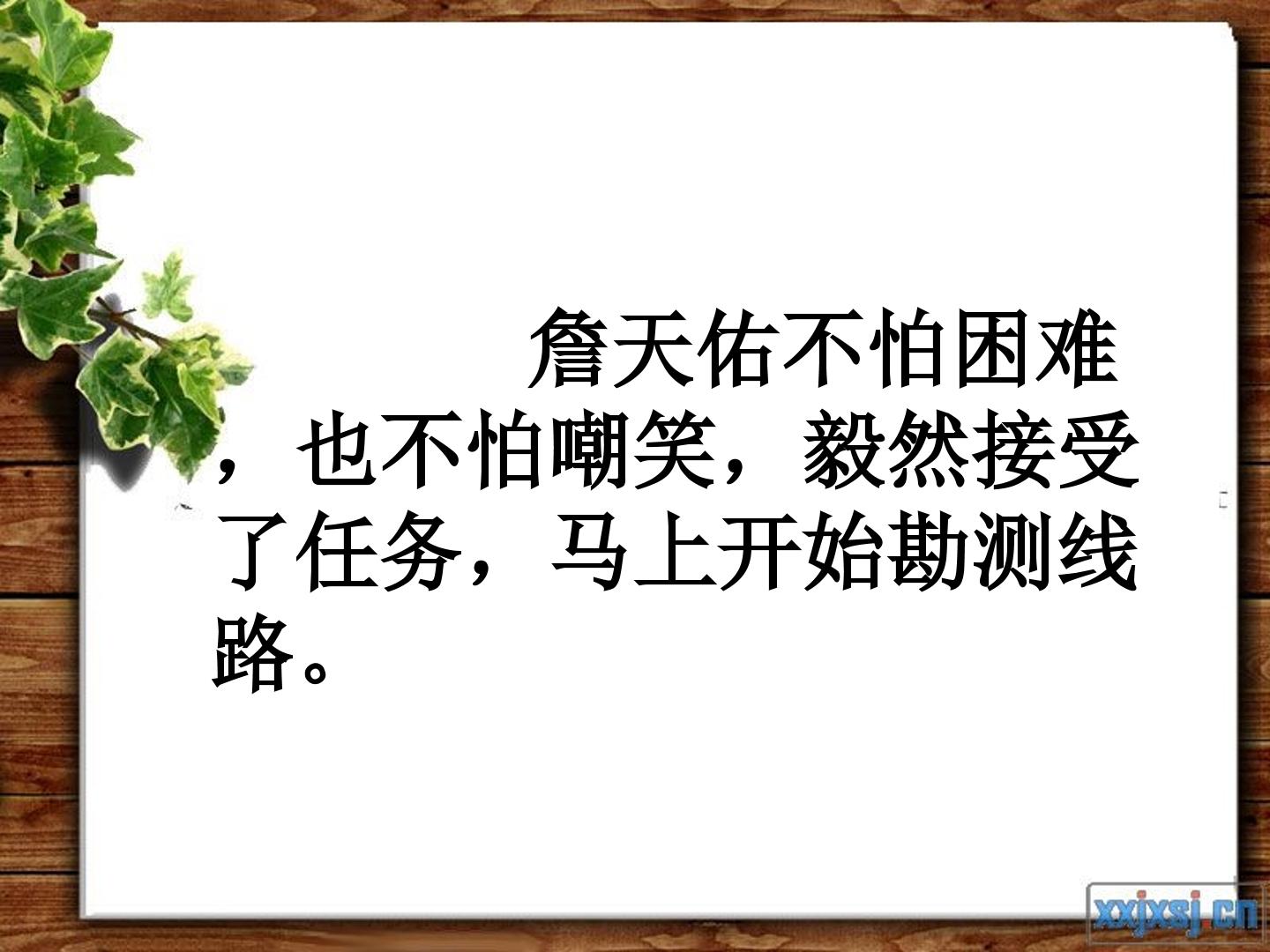 詹天佑不怕困难，也不怕嘲笑，毅然接受了任务，马上开始勘测线路。

xxjxsj.cn